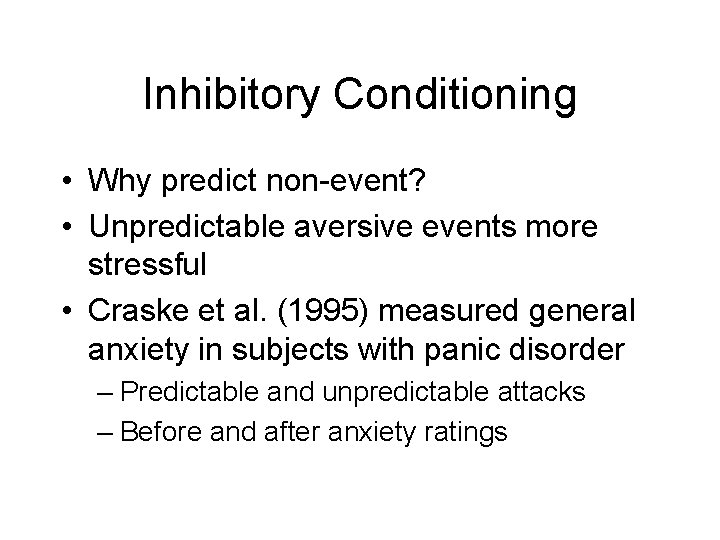 Inhibitory Conditioning

• Why predict non-event?
• Unpredictable aversive events more stressful
• Craske et al. (1995) measured general anxiety in subjects with panic disorder
– Predictable and unpredictable attacks
– Before and after anxiety ratings